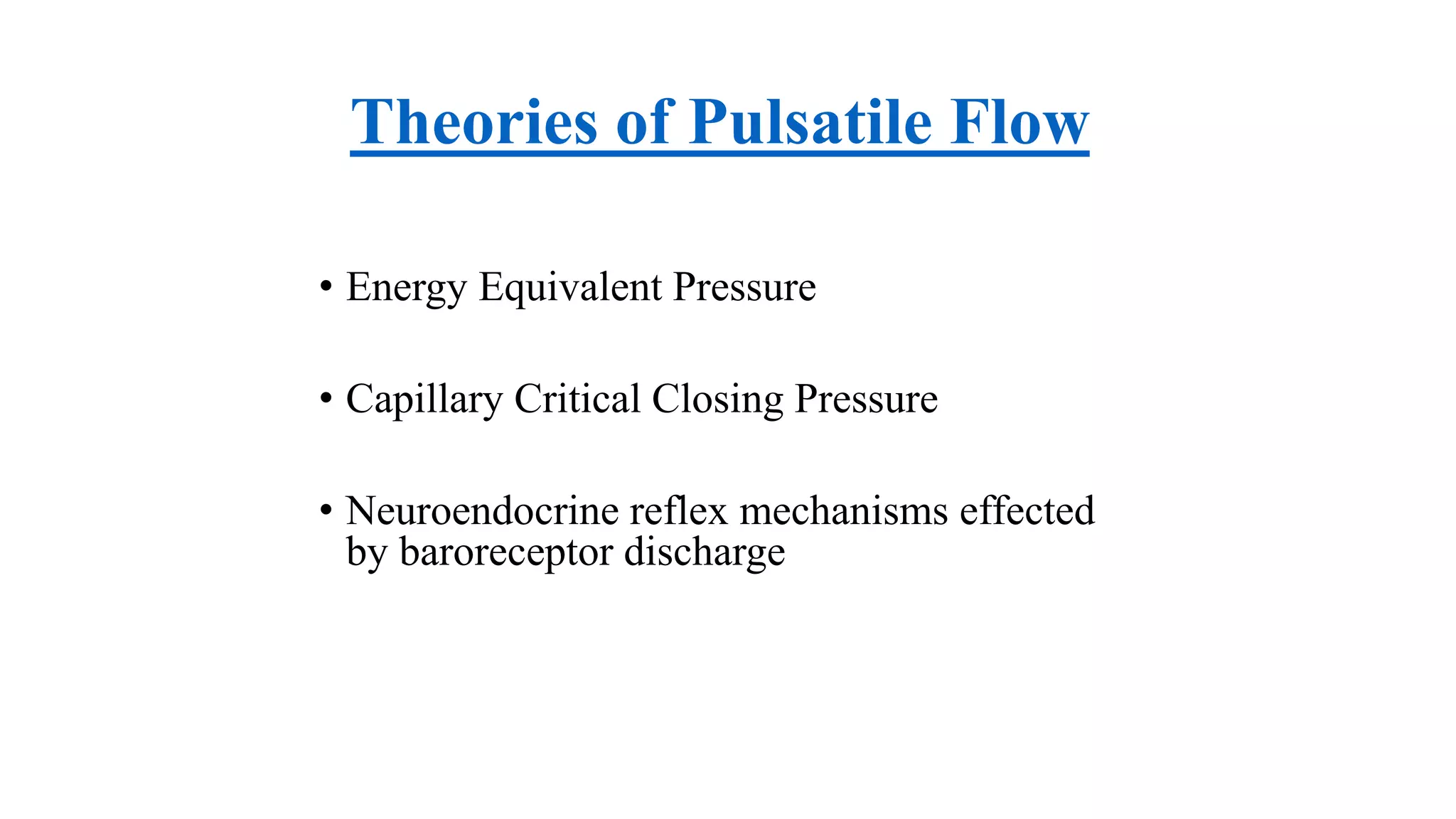 Theories of Pulsatile Flow

• Energy Equivalent Pressure

• Capillary Critical Closing Pressure

• Neuroendocrine reflex mechanisms effected by baroreceptor discharge